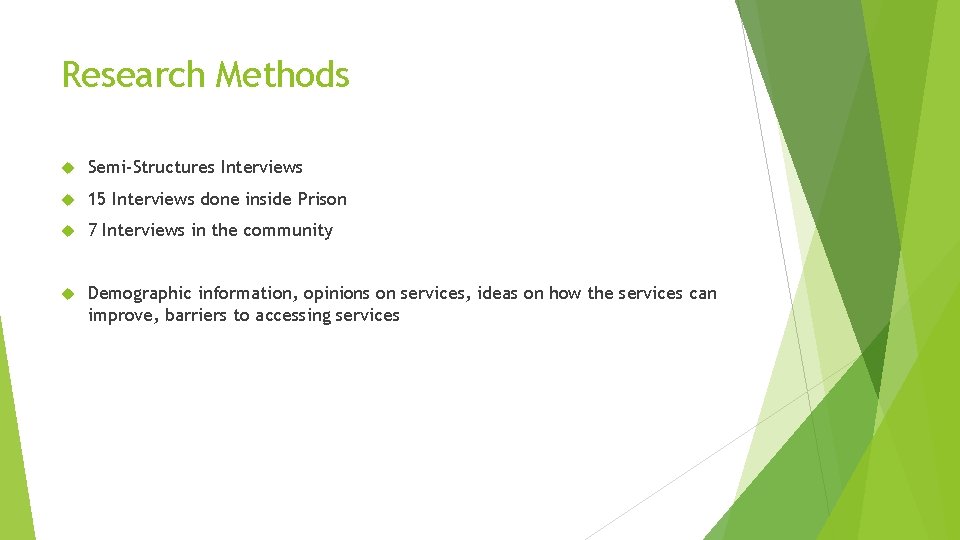 Research Methods

Semi-Structures Interviews

15 Interviews done inside Prison

7 Interviews in the community

Demographic information, opinions on services, ideas on how the services can improve, barriers to accessing services